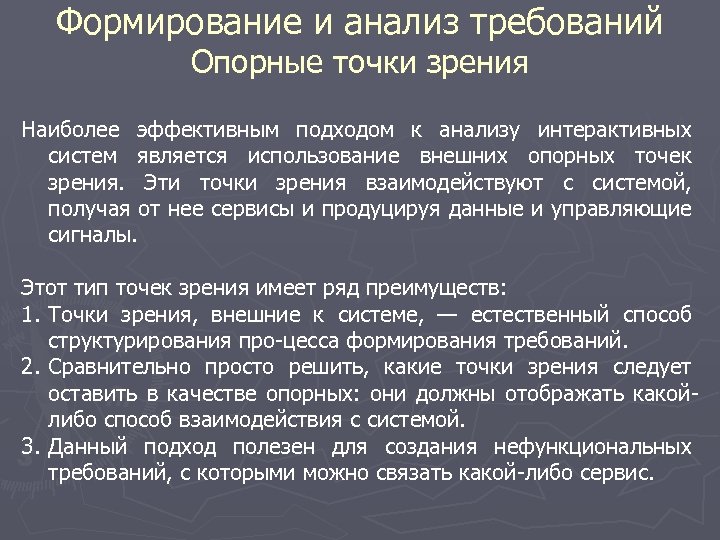 Формирование и анализ требований
Опорные точки зрения

Наиболее эффективным подходом к анализу интерактивных систем является использование внешних опорных точек зрения. Эти точки зрения взаимодействуют с системой, получая от нее сервисы и продуцируя данные и управляющие сигналы.

Этот тип точек зрения имеет ряд преимуществ:
1. Точки зрения, внешние к системе, — естественный способ структурирования про-цесса формирования требований.
2. Сравнительно просто решить, какие точки зрения следует оставить в качестве опорных: они должны отображать какой-либо способ взаимодействия с системой.
3. Данный подход полезен для создания нефункциональных требований, с которыми можно связать какой-либо сервис.